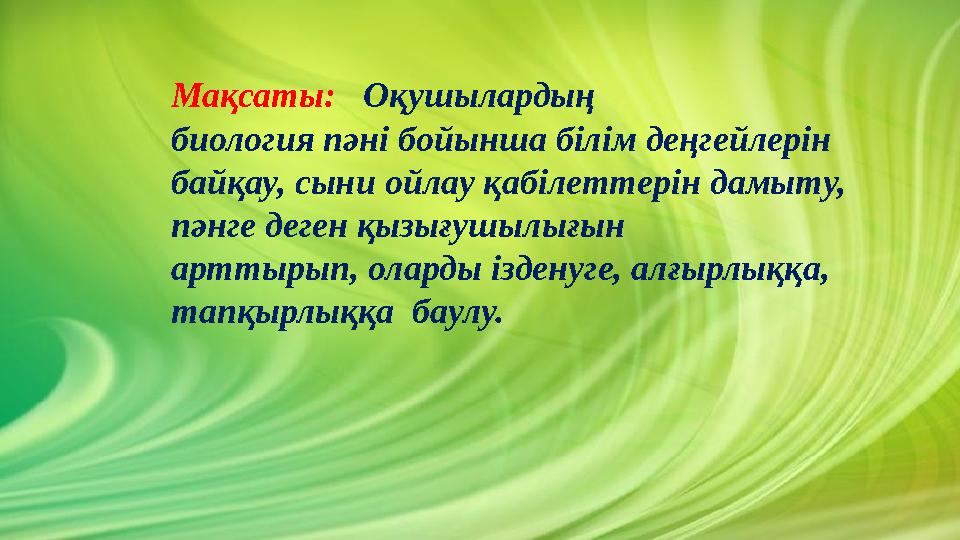 Мақсаты: Оқушылардың биология пәні бойынша білім деңгейлерін байқау, сыни ойлау қабілеттерін дамыту, пәнге деген қызығушылығын арттырып, оларды ізденуге, алғырлыққа, тапқырлыққа баулу.